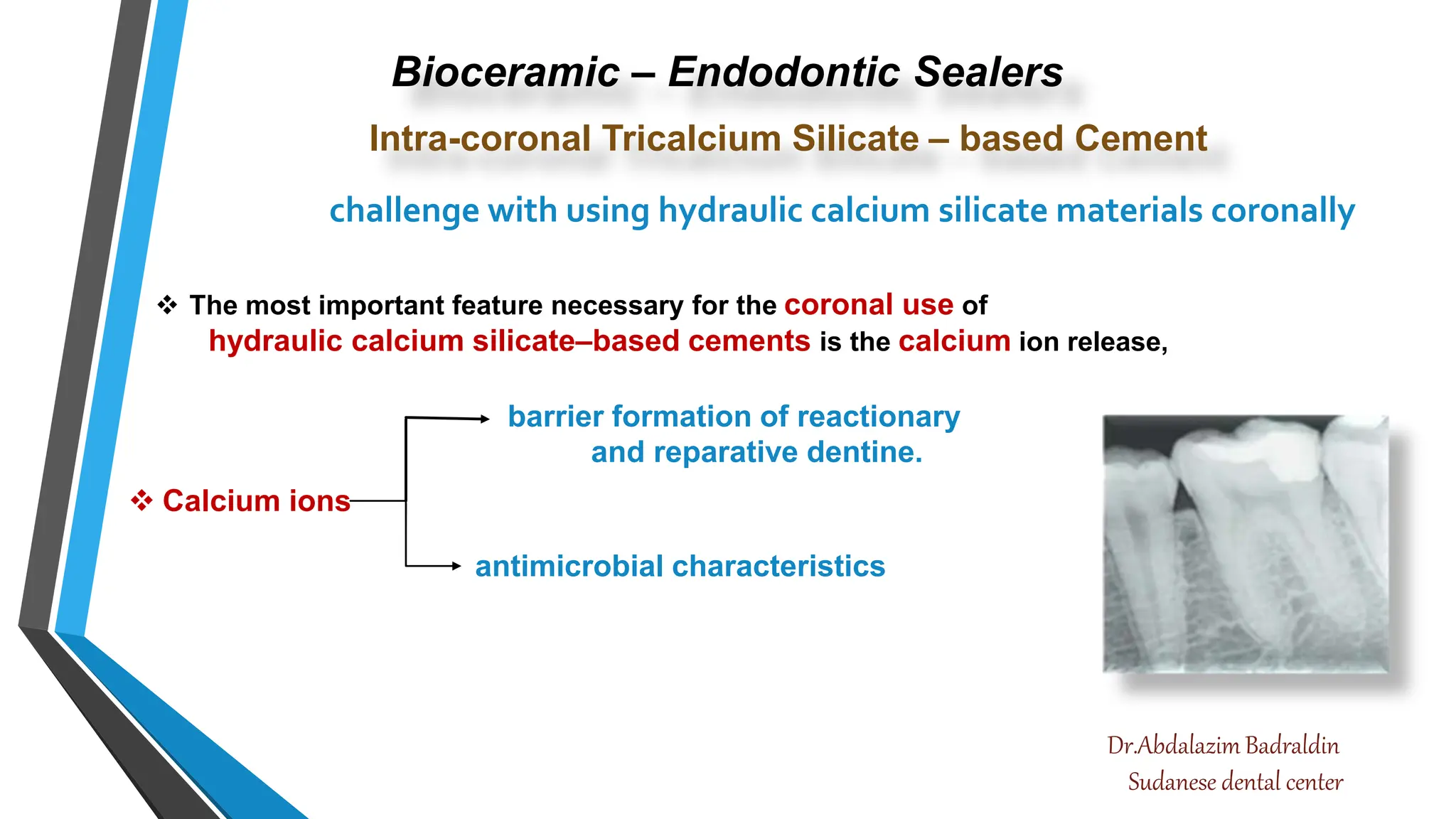 Bioceramic – Endodontic Sealers

Intra-coronal Tricalcium Silicate – based Cement

challenge with using hydraulic calcium silicate materials coronally

❖ The most important feature necessary for the coronal use of hydraulic calcium silicate–based cements is the calcium ion release,

❖ Calcium ions

barrier formation of reactionary and reparative dentine.

antimicrobial characteristics

Dr.Abdalazim Badraldin
Sudanese dental center